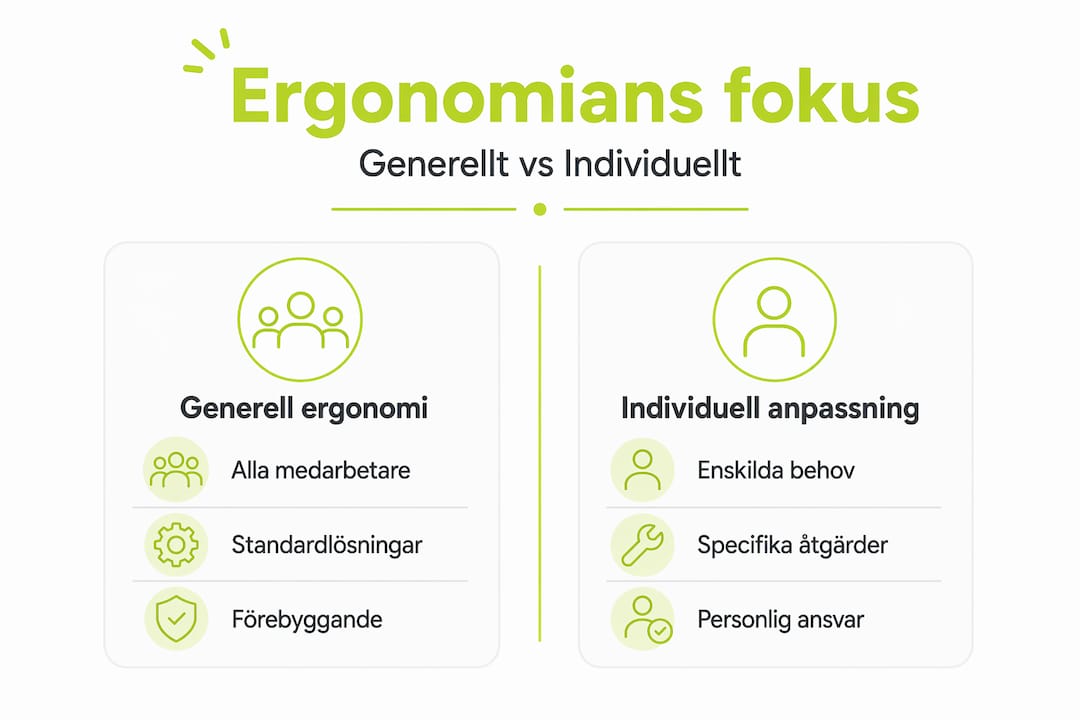 Ergonomians fokus

Generellt vs Individuellt

Generell ergonomi

Alla medarbetare

Standardlösningar

Förebyggande

Individuell anpassning

Enskilda behov

Specifika åtgärder

Personlig ansvar